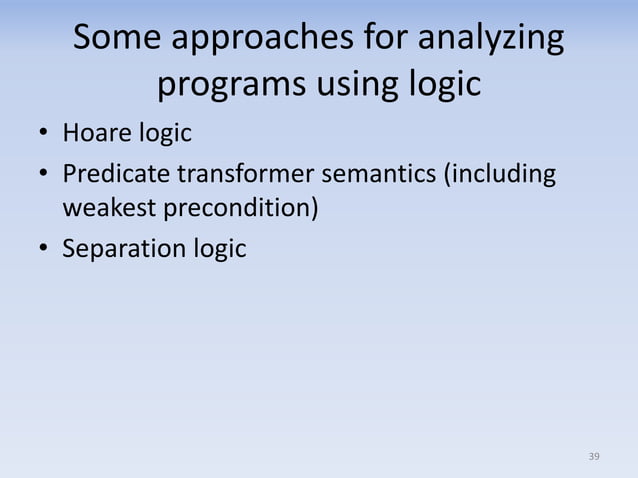 Some approaches for analyzing programs using logic

• Hoare logic
• Predicate transformer semantics (including weakest precondition)
• Separation logic

39